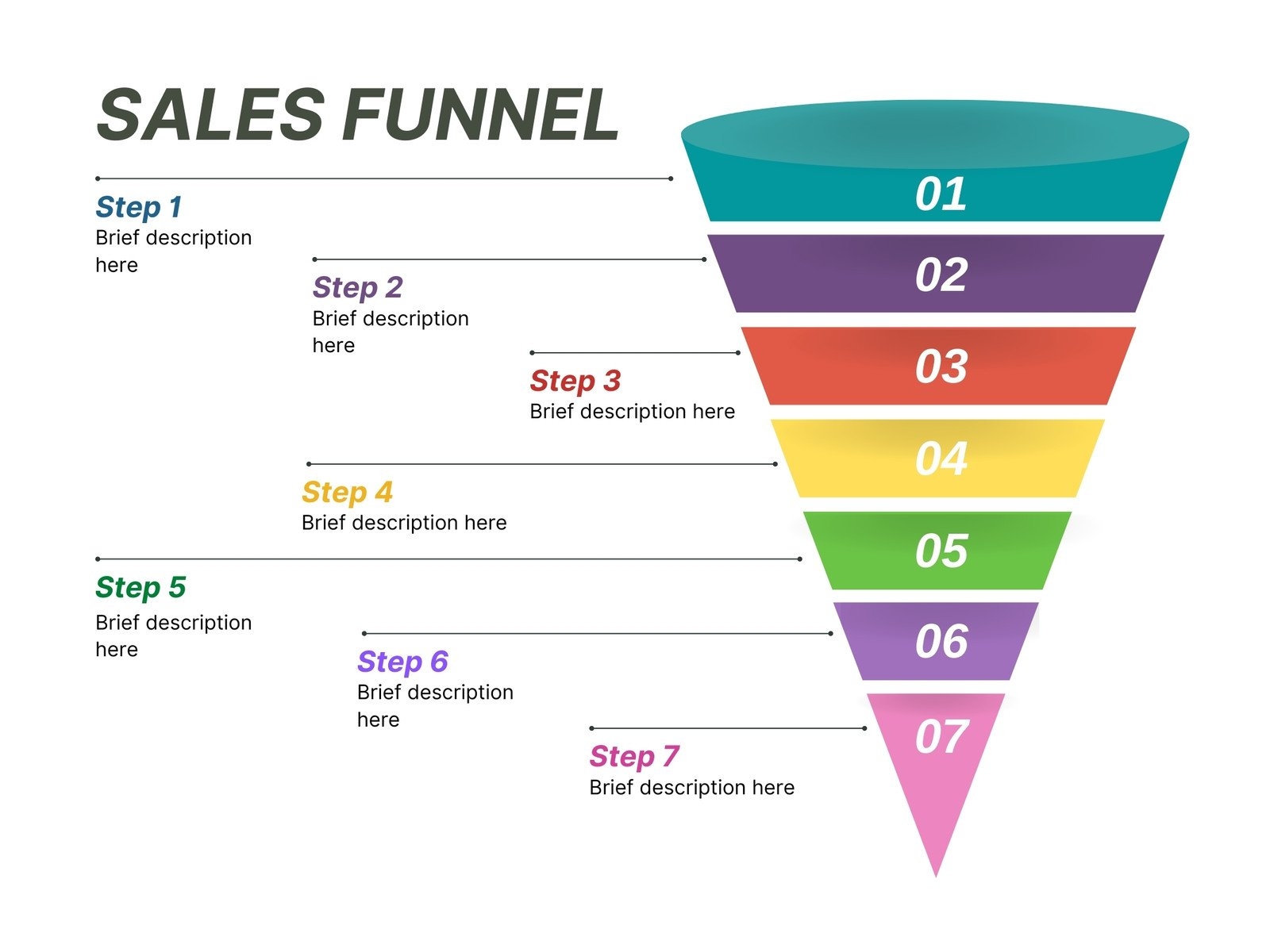 SALES FUNNEL

Step 1
Brief description here

Step 2
Brief description here

Step 3
Brief description here

Step 4
Brief description here

Step 5
Brief description here

Step 6
Brief description here

Step 7
Brief description here

01
02
03
04
05
06
07